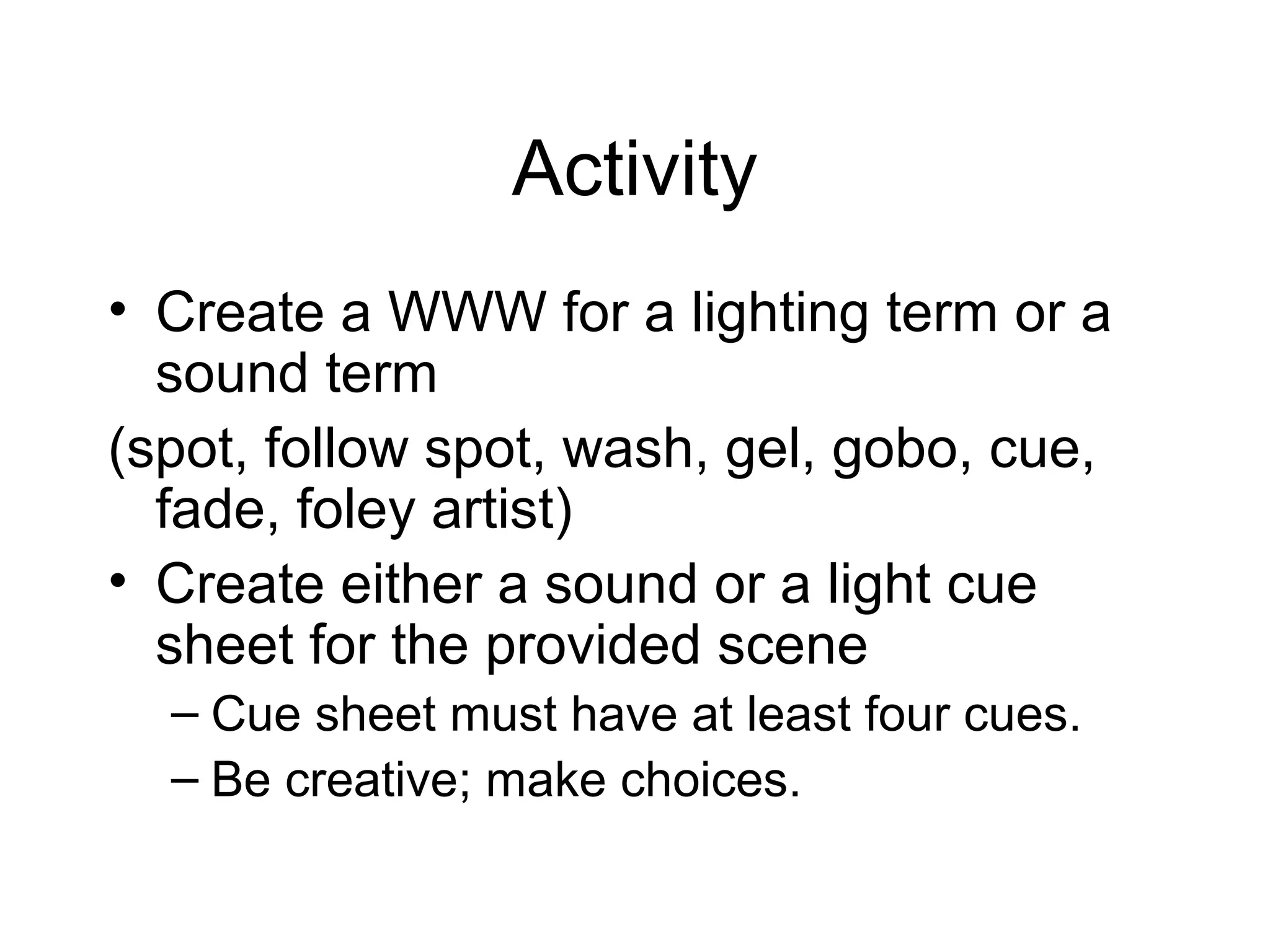 Activity

• Create a WWW for a lighting term or a sound term

(spot, follow spot, wash, gel, gobo, cue, fade, foley artist)

• Create either a sound or a light cue sheet for the provided scene

– Cue sheet must have at least four cues.

– Be creative; make choices.